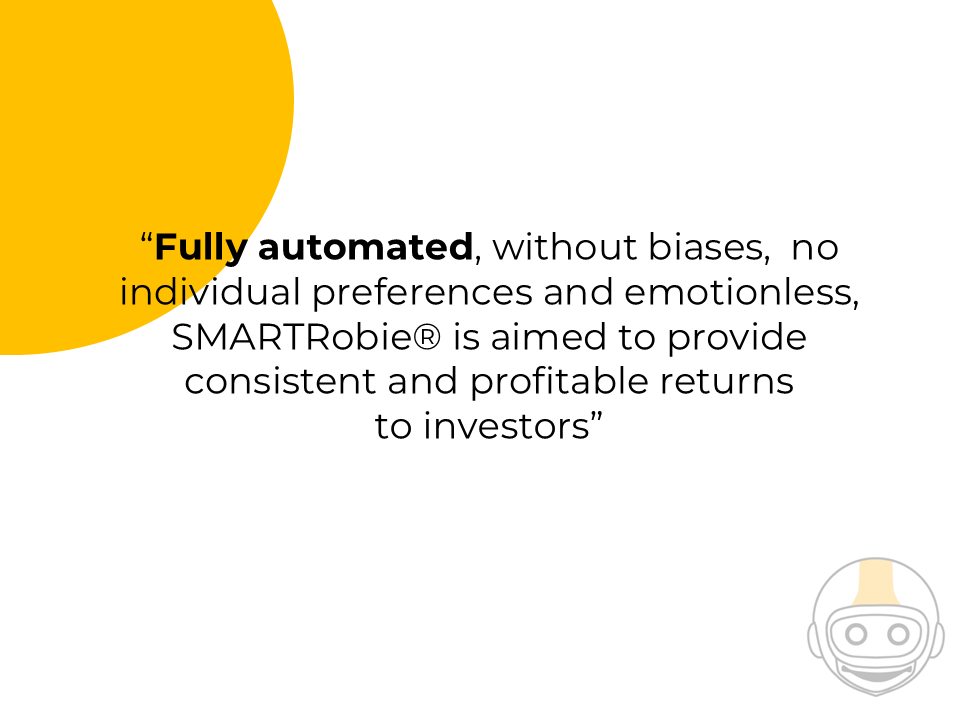 "Fully automated, without biases, no individual preferences and emotionless, SMARTRobie® is aimed to provide consistent and profitable returns to investors"